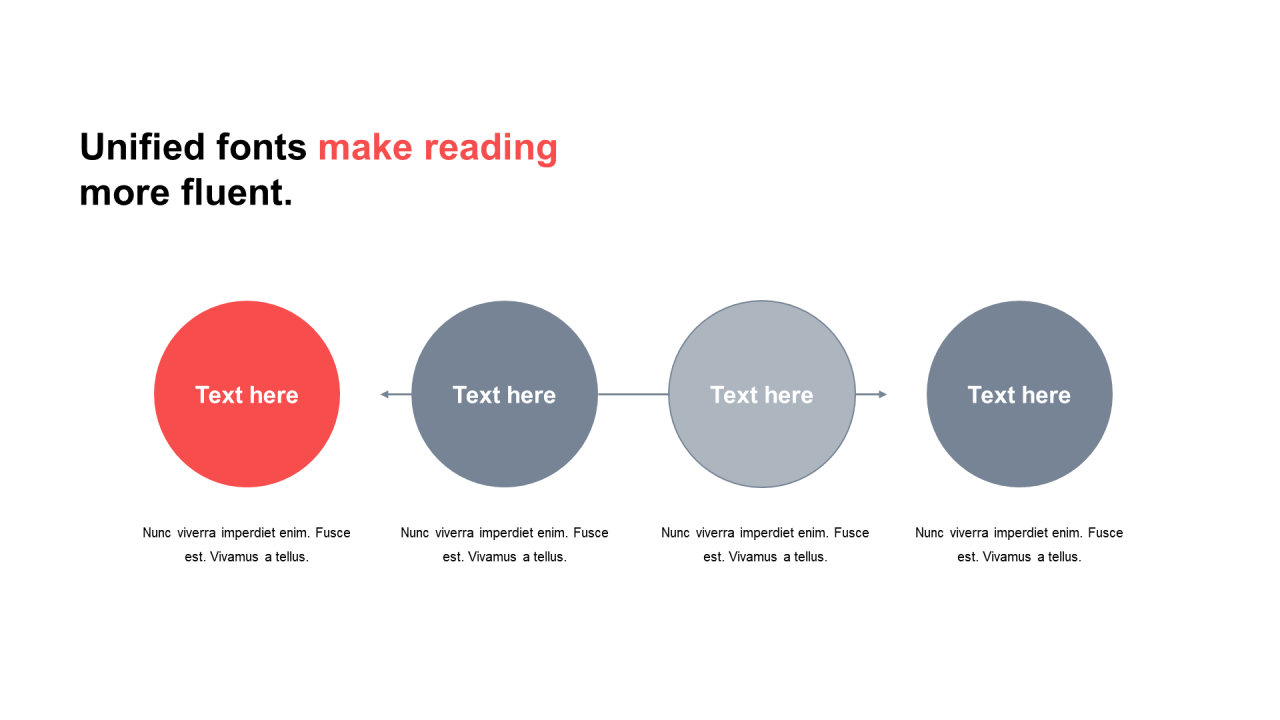 Unified fonts make reading more fluent.

Text here

Text here

Text here

Text here

Nunc viverra imperdiet enim. Fusce est. Vivamus a tellus.

Nunc viverra imperdiet enim. Fusce est. Vivamus a tellus.

Nunc viverra imperdiet enim. Fusce est. Vivamus a tellus.

Nunc viverra imperdiet enim. Fusce est. Vivamus a tellus.